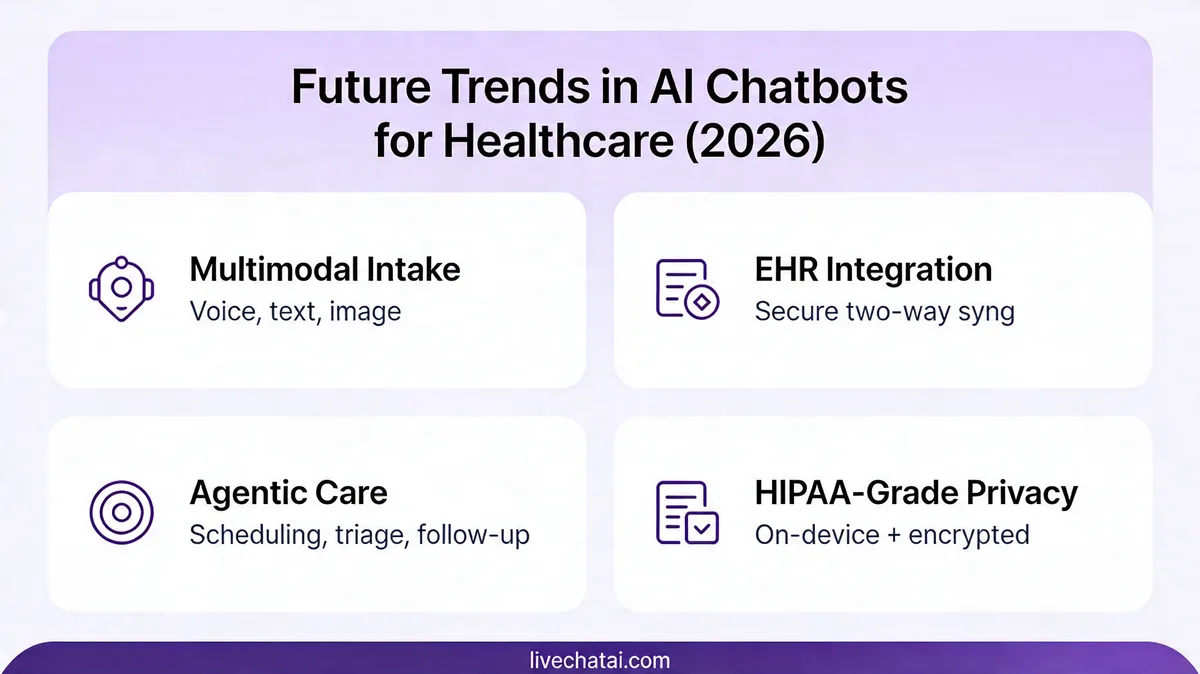 Future Trends in AI Chatbots for Healthcare (2026)

Multimodal Intake
Voice, text, image

EHR Integration
Secure two-way syng

Agentic Care
Scheduling, triage, follow-up

HIPAA-Grade Privacy
On-device + encrypted

livechatai.com